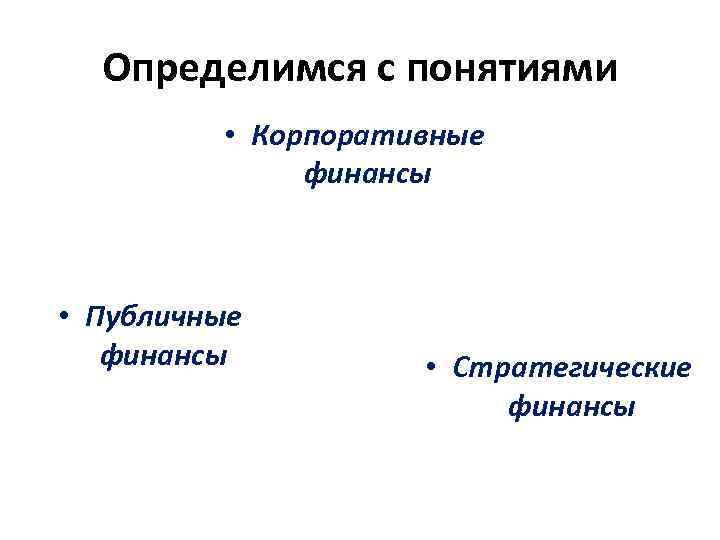 Определимся с понятиями

• Корпоративные финансы

• Публичные финансы

• Стратегические финансы